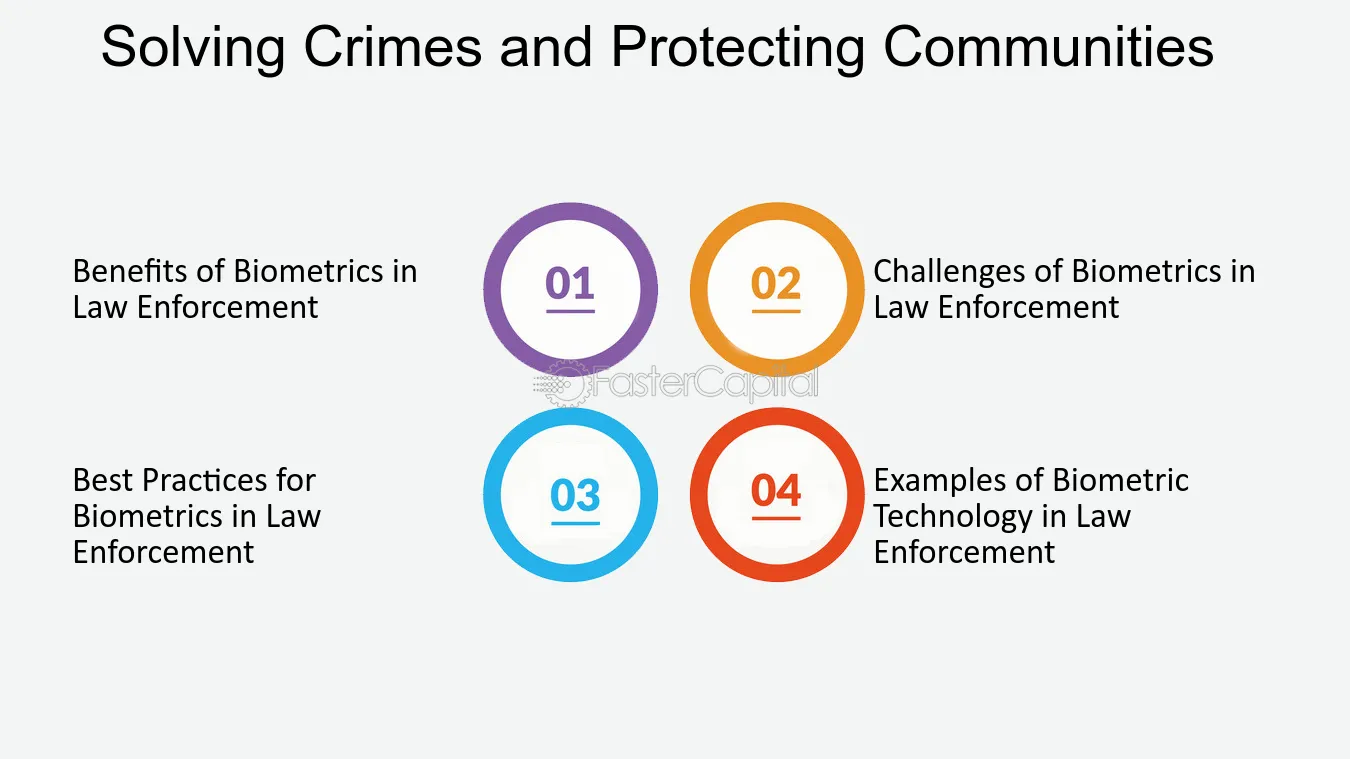 Solving Crimes and Protecting Communities

Benefits of Biometrics in Law Enforcement

01

02

Challenges of Biometrics in Law Enforcement

FasterCapital

Best Practices for Biometrics in Law Enforcement

03

04

Examples of Biometric Technology in Law Enforcement